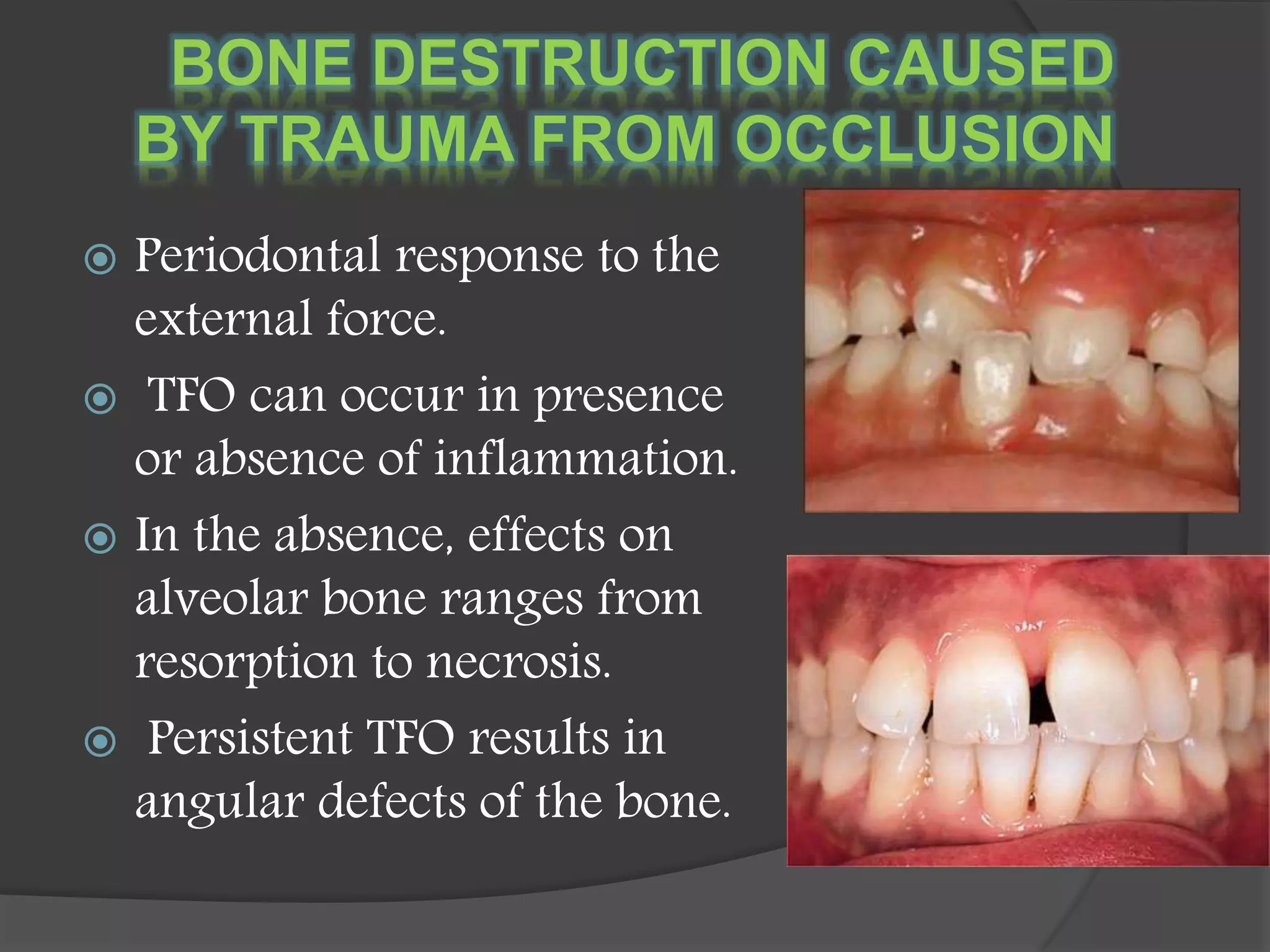 BONE DESTRUCTION CAUSED BY TRAUMA FROM OCCLUSION

Periodontal response to the external force.

TFO can occur in presence or absence of inflammation.

In the absence, effects on alveolar bone ranges from resorption to necrosis.

Persistent TFO results in angular defects of the bone.